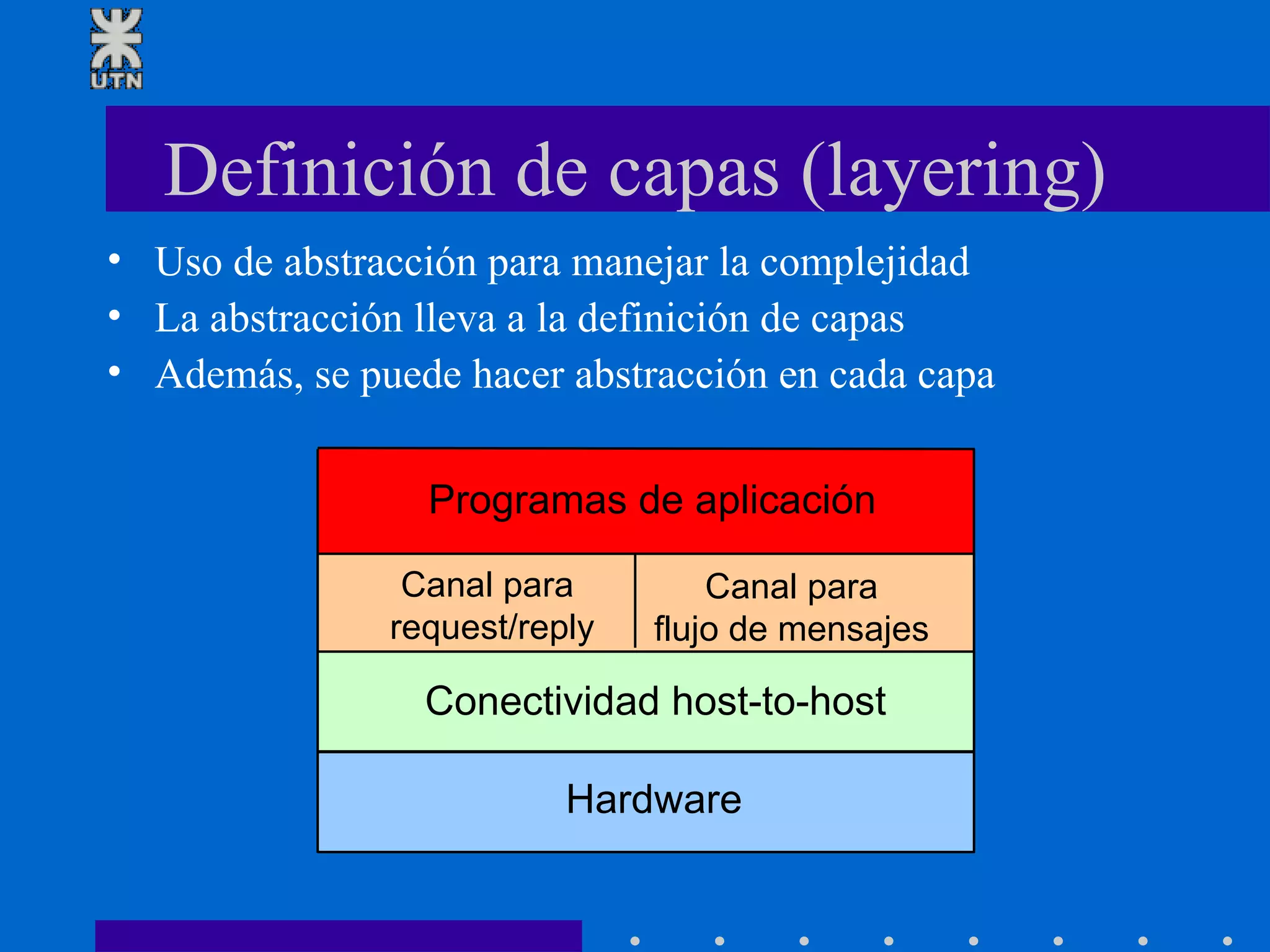 UTN

Definición de capas (layering)

• Uso de abstracción para manejar la complejidad
• La abstracción lleva a la definición de capas
• Además, se puede hacer abstracción en cada capa

Programas de aplicación

Canal para request/reply

Canal para flujo de mensajes

Conectividad host-to-host

Hardware